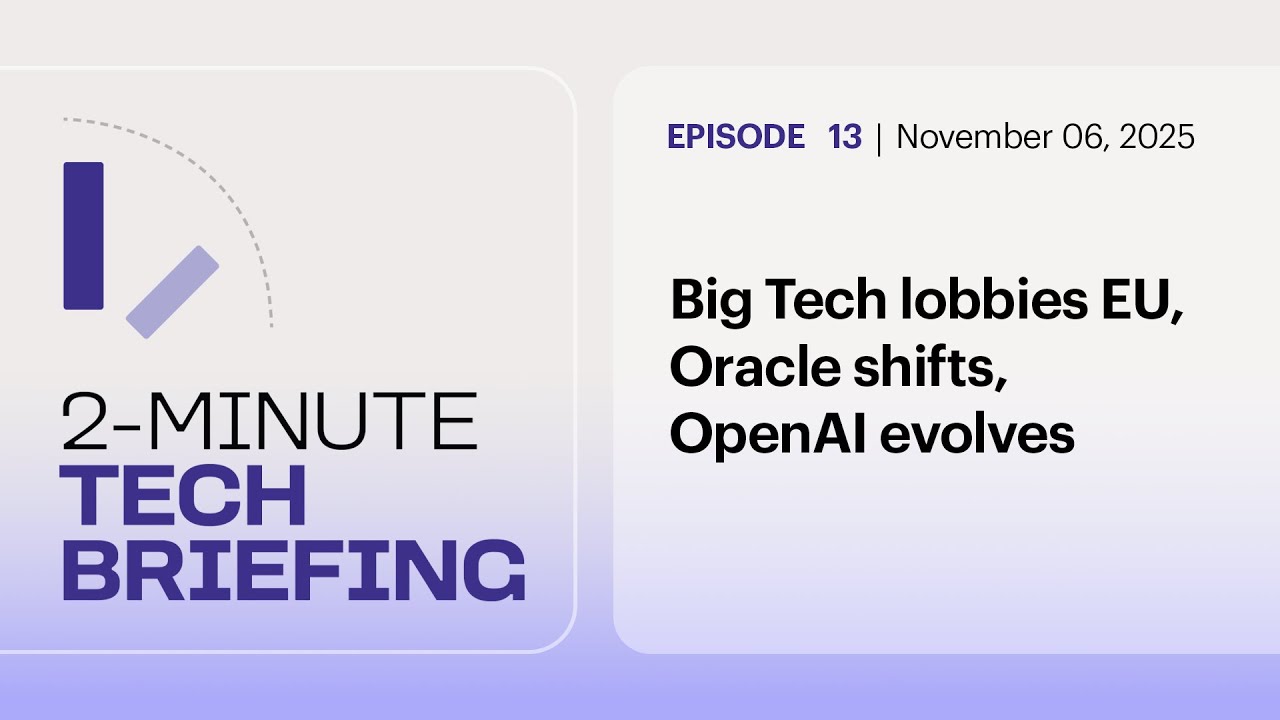 2-MINUTE
TECH
BRIEFING

EPISODE 13 | November 06, 2025

Big Tech lobbies EU, Oracle shifts, OpenAI evolves